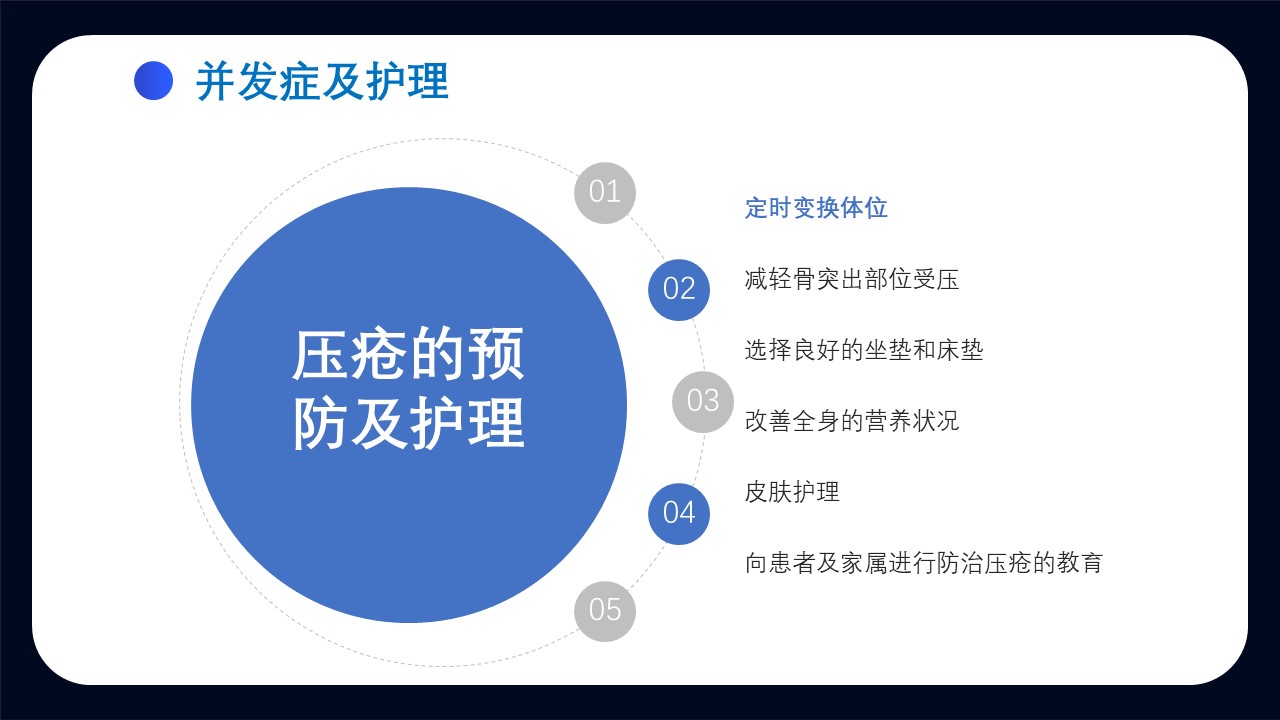 并发症及护理

压疮的预防及护理

01

02

03

04

05

定时变换体位

减轻骨突出部位受压

选择良好的坐垫和床垫

改善全身的营养状况

皮肤护理

向患者及家属进行防治压疮的教育